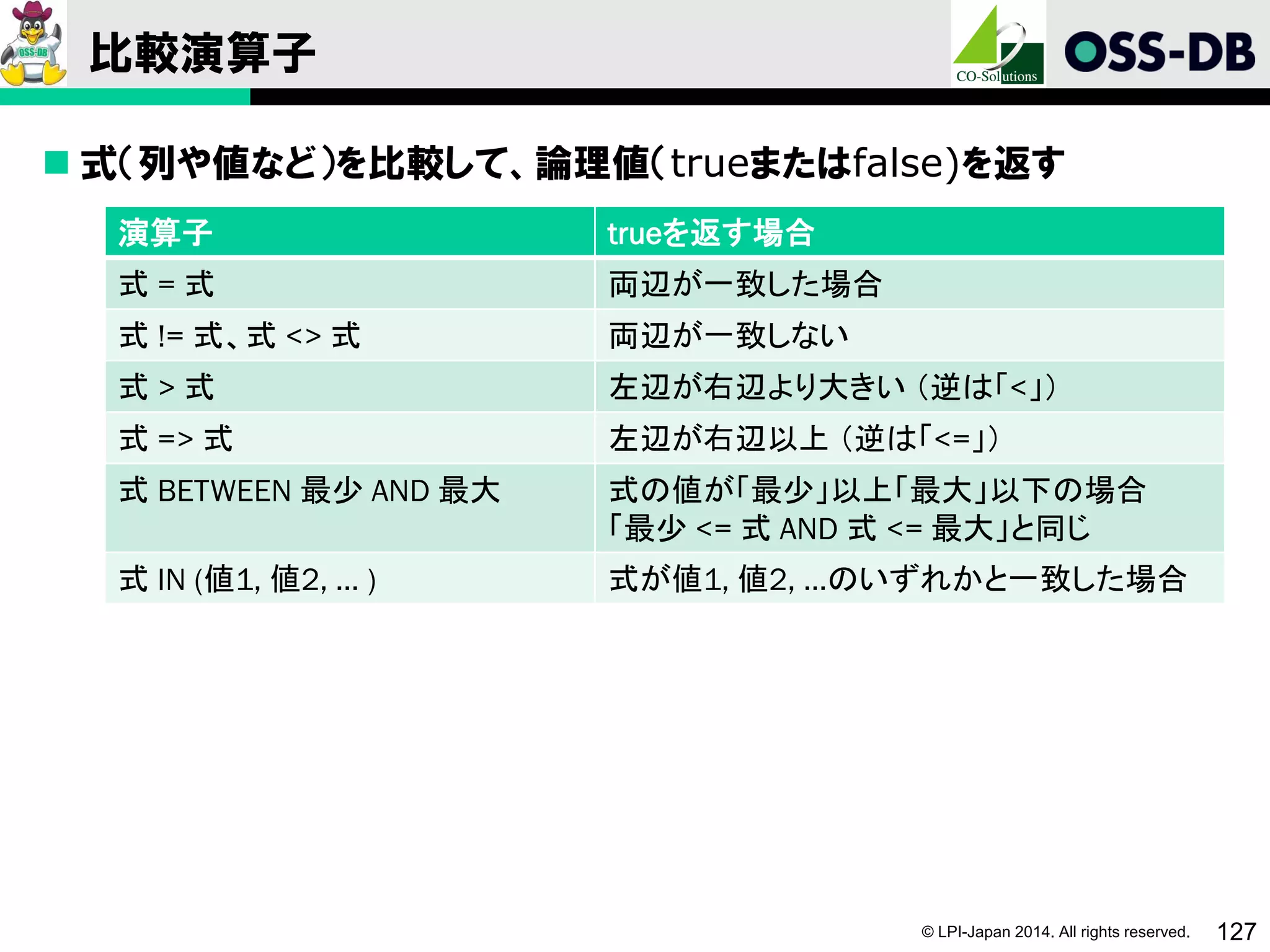 OSS-DB

比較演算子

CO-Solutions

OSS-DB

■ 式(列や値など)を比較して、論理値(trueまたはfalse)を返す

| 演算子 | trueを返す場合 |
|---|---|
| 式 = 式 | 両辺が一致した場合 |
| 式 != 式、式 <> 式 | 両辺が一致しない |
| 式 > 式 | 左辺が右辺より大きい (逆は「<」) |
| 式 => 式 | 左辺が右辺以上 (逆は「<=」) |
| 式 BETWEEN 最少 AND 最大 | 式の値が「最少」以上「最大」以下の場合 「最少 <= 式 AND 式 <= 最大」と同じ |
| 式 IN (値1, 値2, ... ) | 式が値1, 値2, ...のいずれかと一致した場合 |

© LPI-Japan 2014. All rights reserved. 127